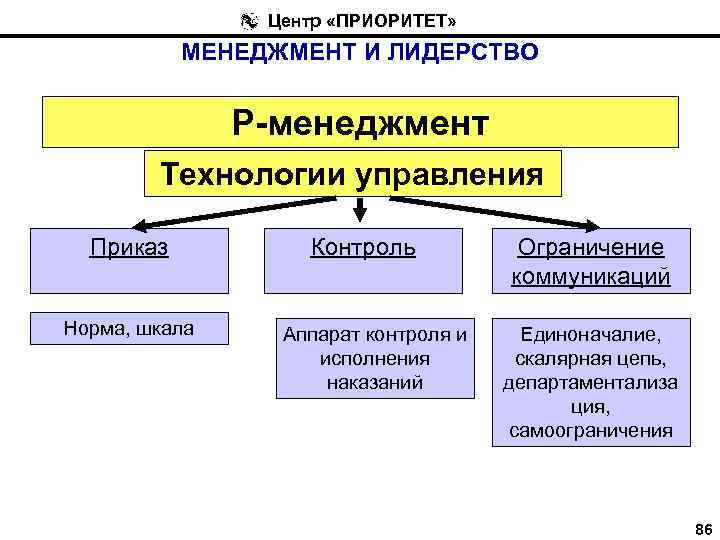 Центр «ПРИОРИТЕТ»

МЕНЕДЖМЕНТ И ЛИДЕРСТВО

Р-менеджмент

Технологии управления

Приказ

Контроль

Ограничение коммуникаций

Норма, шкала

Аппарат контроля и исполнения наказаний

Единоначалие, скалярная цепь, департаментализация, самоограничения

86